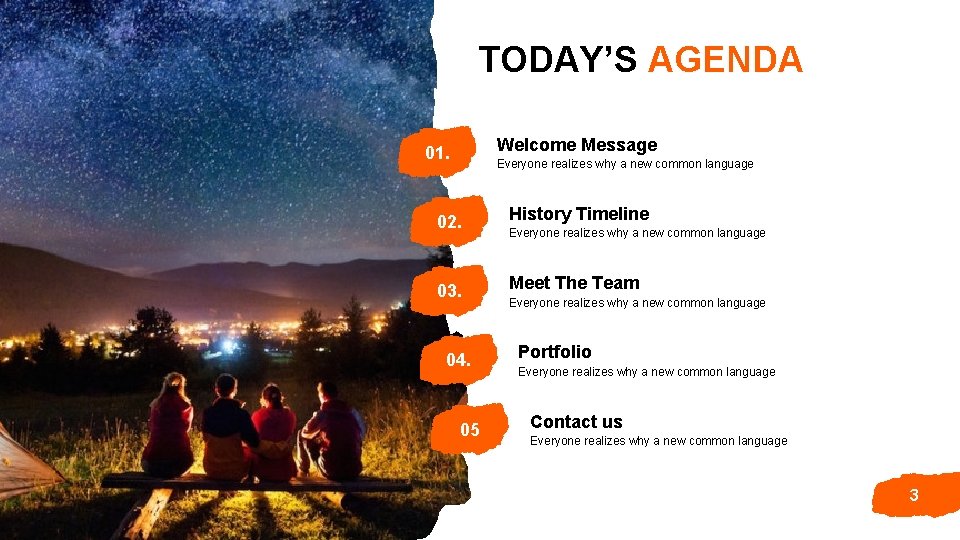 TODAY'S AGENDA

01.

Welcome Message

Everyone realizes why a new common language

02.

History Timeline

Everyone realizes why a new common language

03.

Meet The Team

Everyone realizes why a new common language

04.

Portfolio

Everyone realizes why a new common language

05

Contact us

Everyone realizes why a new common language

3